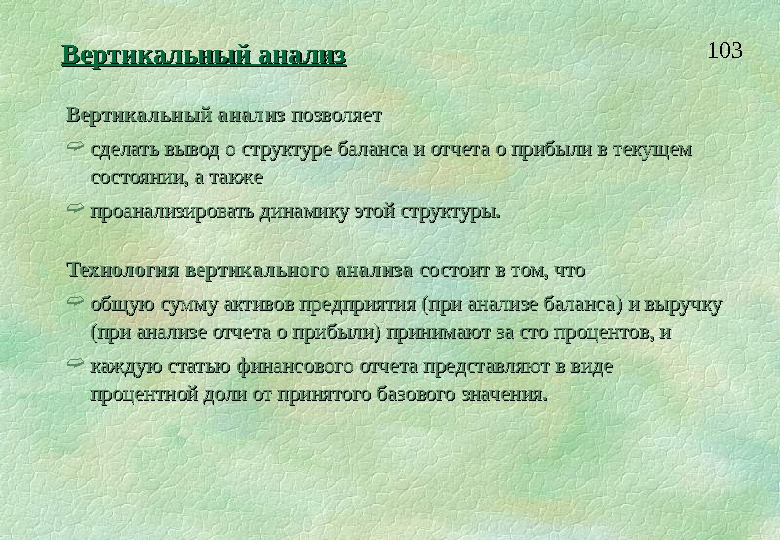 Вертикальный анализ

103

Вертикальный анализ позволяет

сделать вывод о структуре баланса и отчета о прибыли в текущем состоянии, а также

проанализировать динамику этой структуры.

Технология вертикального анализа состоит в том, что

общую сумму активов предприятия (при анализе баланса) и выручку (при анализе отчета о прибыли) принимают за сто процентов, и

каждую статью финансового отчета представляют в виде процентной доли от принятого базового значения.